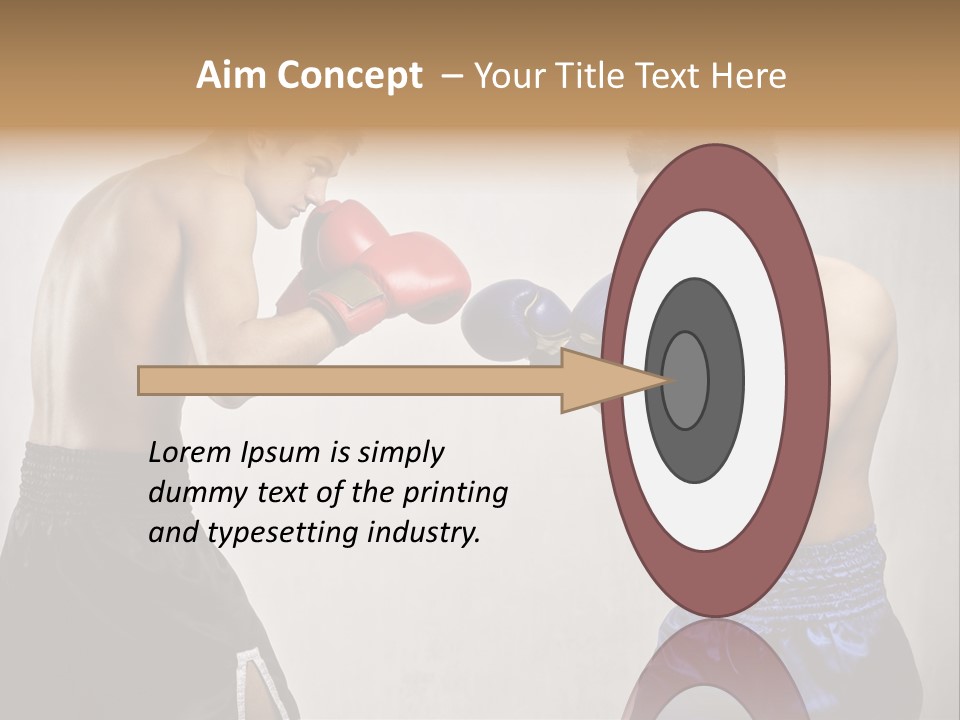 Aim Concept – Your Title Text Here

Lorem Ipsum is simply dummy text of the printing and typesetting industry.